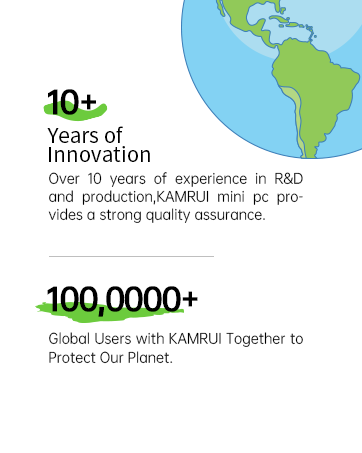 10+

Years of Innovation

Over 10 years of experience in R&D and production,KAMRUI mini pc provides a strong quality assurance.

100,0000+

Global Users with KAMRUI Together to Protect Our Planet.